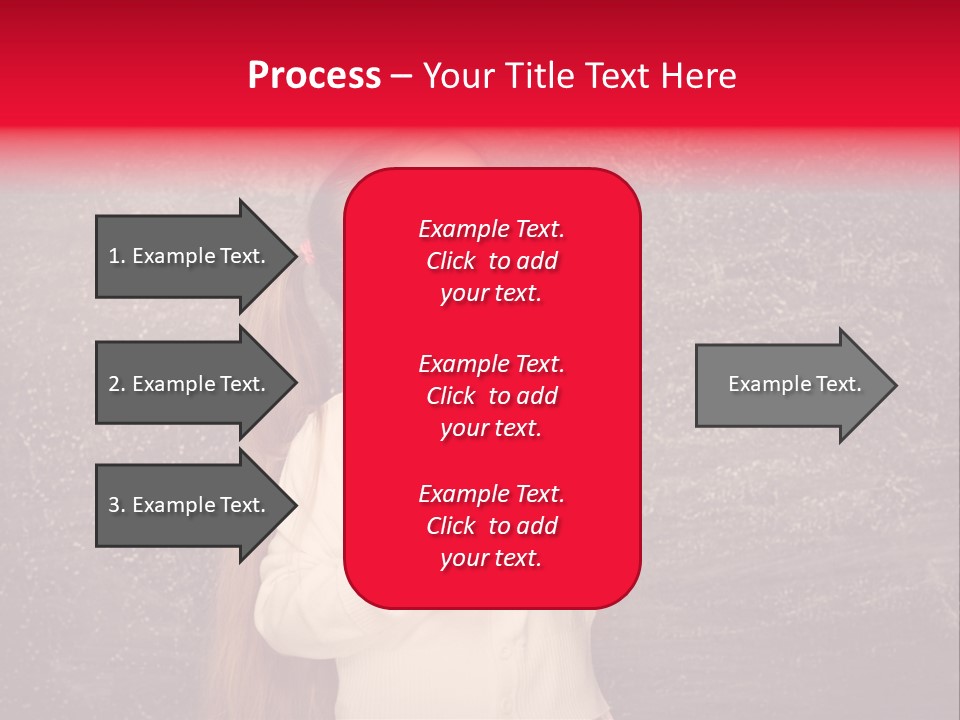 Process – Your Title Text Here

1. Example Text.

2. Example Text.

3. Example Text.

Example Text. Click to add your text.

Example Text. Click to add your text.

Example Text. Click to add your text.

Example Text.